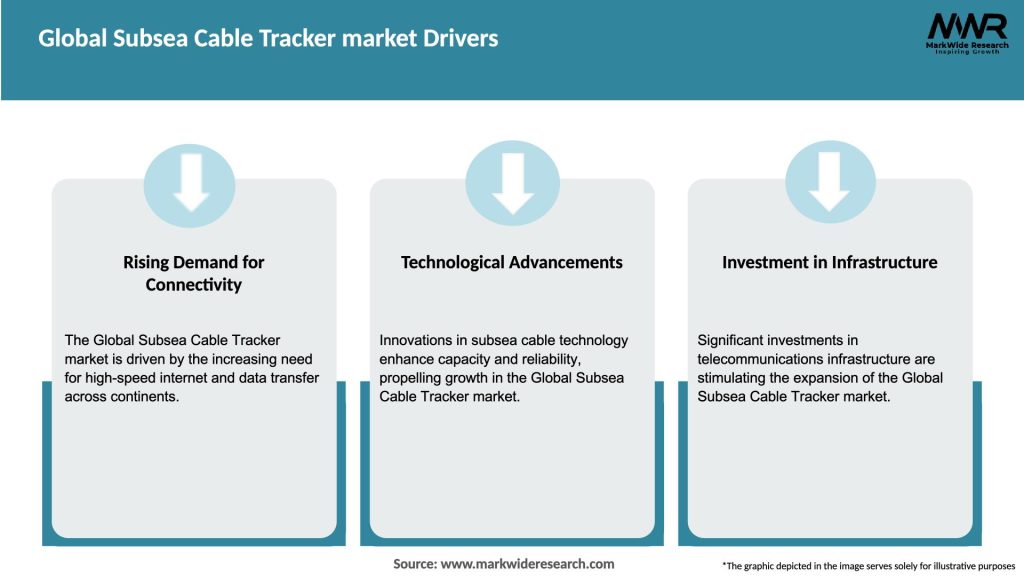 Global Subsea Cable Tracker market Drivers

MWR
MarkWide Research
Inspiring Growth

Rising Demand for Connectivity

The Global Subsea Cable Tracker market is driven by the increasing need for high-speed internet and data transfer across continents.

Technological Advancements

Innovations in subsea cable technology enhance capacity and reliability, propelling growth in the Global Subsea Cable Tracker market.

Investment in Infrastructure

Significant investments in telecommunications infrastructure are stimulating the expansion of the Global Subsea Cable Tracker market.

Source: www.markwideresearch.com

*The graphic depicted in the image serves solely for illustrative purposes